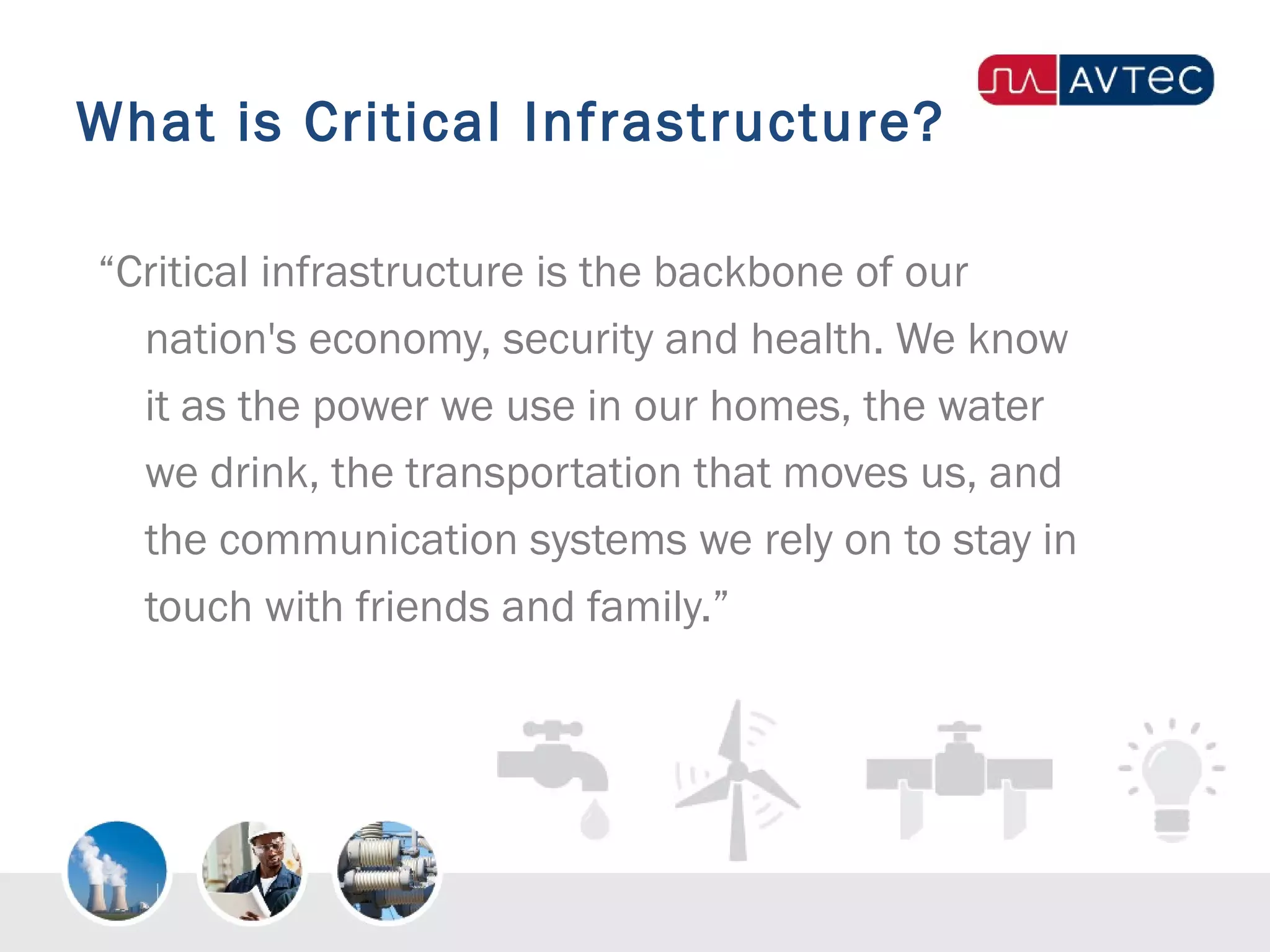 AVTEC

What is Critical Infrastructure?

“Critical infrastructure is the backbone of our nation's economy, security and health. We know it as the power we use in our homes, the water we drink, the transportation that moves us, and the communication systems we rely on to stay in touch with friends and family.”